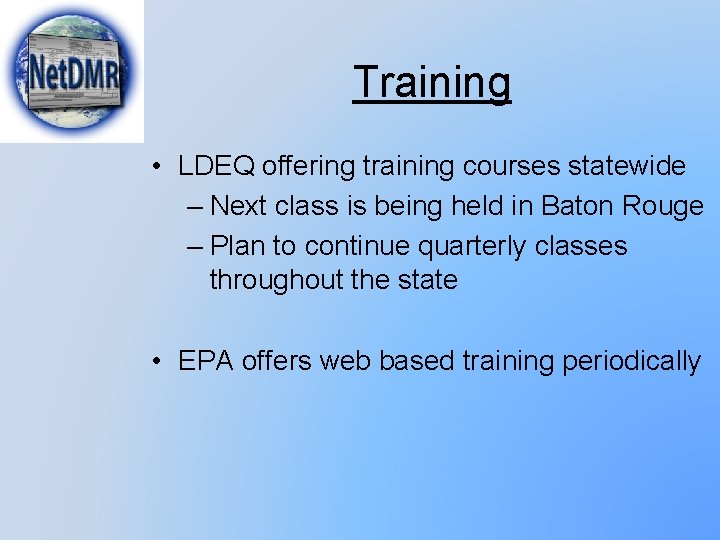 NetDMR

Training

• LDEQ offering training courses statewide
– Next class is being held in Baton Rouge
– Plan to continue quarterly classes throughout the state

• EPA offers web based training periodically